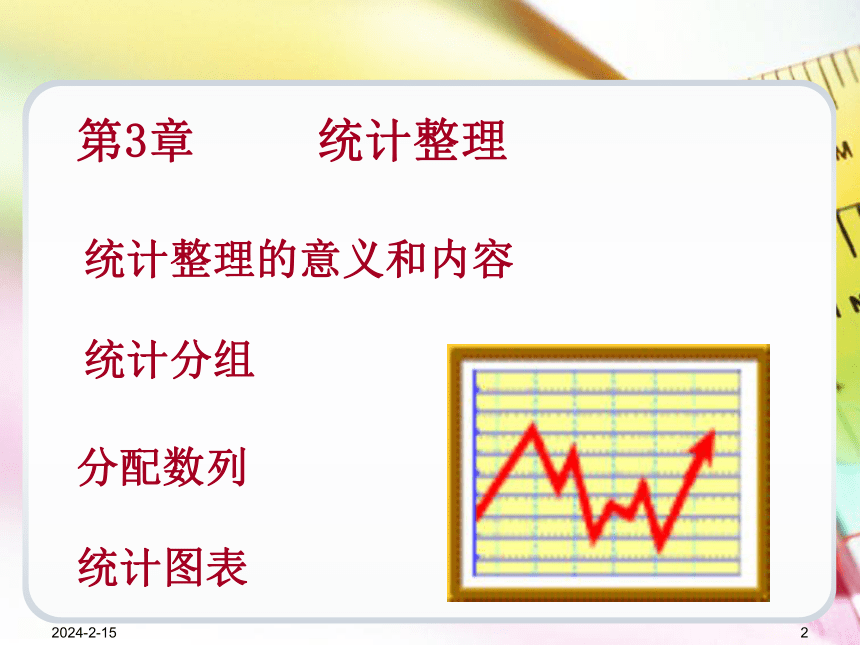 第3章　　统计整理

统计整理的意义和内容

统计分组

分配数列

统计图表

2024-2-15

2